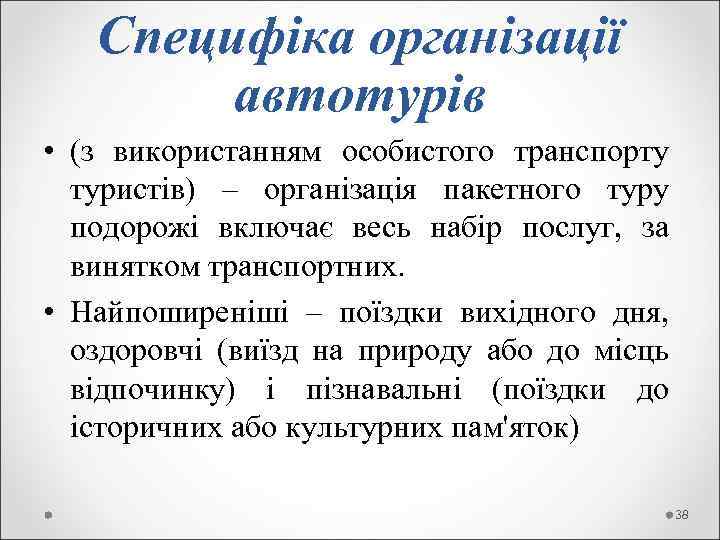 Специфіка організації автотурів

• (з використанням особистого транспорту туристів) – організація пакетного туру подорожі включає весь набір послуг, за винятком транспортних.

• Найпоширеніші – поїздки вихідного дня, оздоровчі (виїзд на природу або до місць відпочинку) і пізнавальні (поїздки до історичних або культурних пам'яток)

38